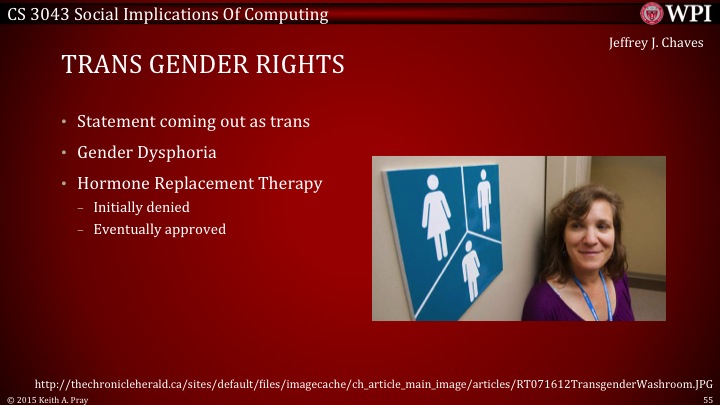 CS 3043 Social Implications Of Computing

WPI

Jeffrey J. Chaves

TRANS GENDER RIGHTS

• Statement coming out as trans
• Gender Dysphoria
• Hormone Replacement Therapy
– Initially denied
– Eventually approved

http://thechronicleherald.ca/sites/default/files/imagecache/ch_article_main_image/articles/RT071612TransgenderWashroom.JPG

© 2015 Keith A. Pray

55